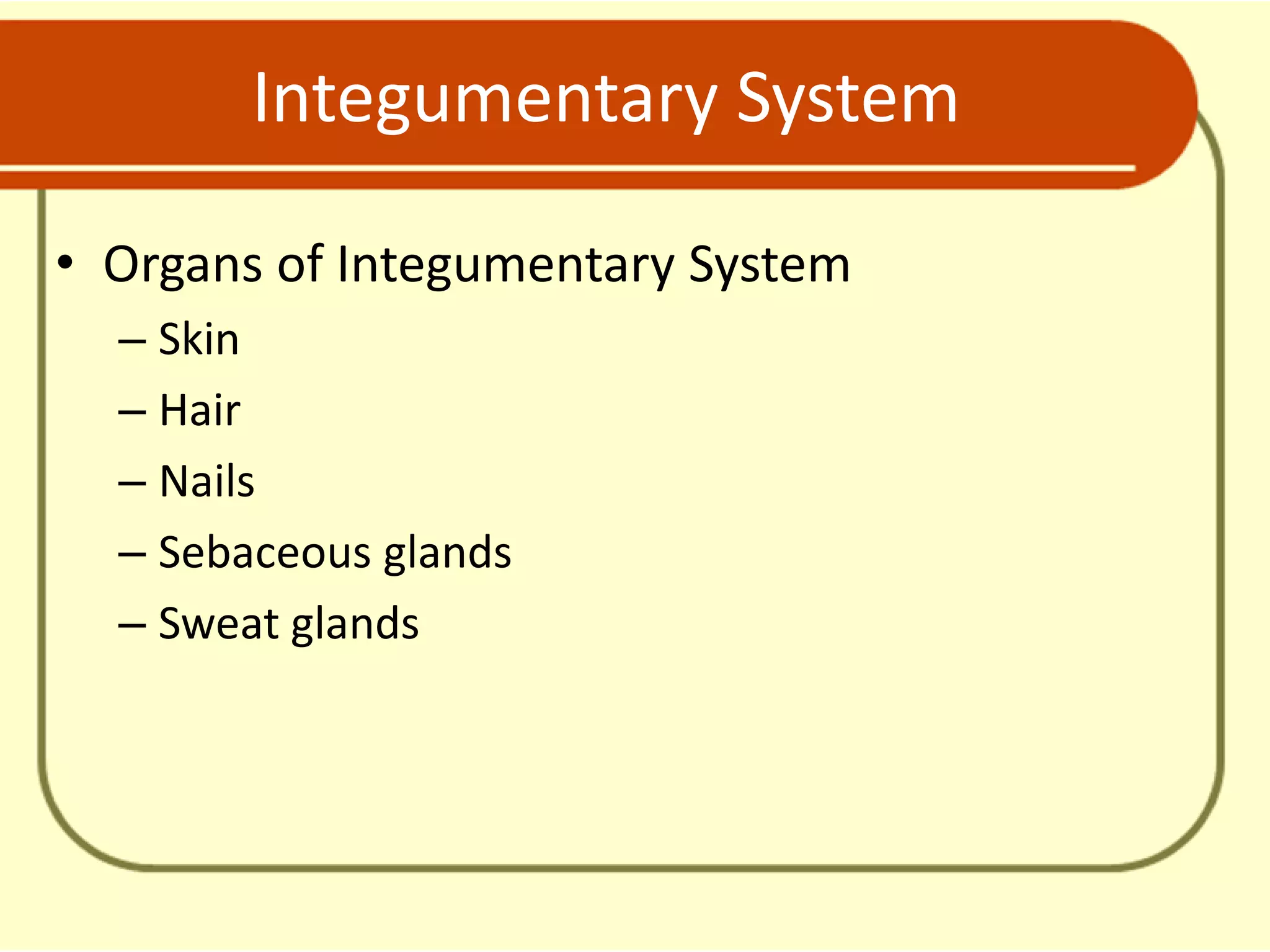 Integumentary System

• Organs of Integumentary System
– Skin
– Hair
– Nails
– Sebaceous glands
– Sweat glands